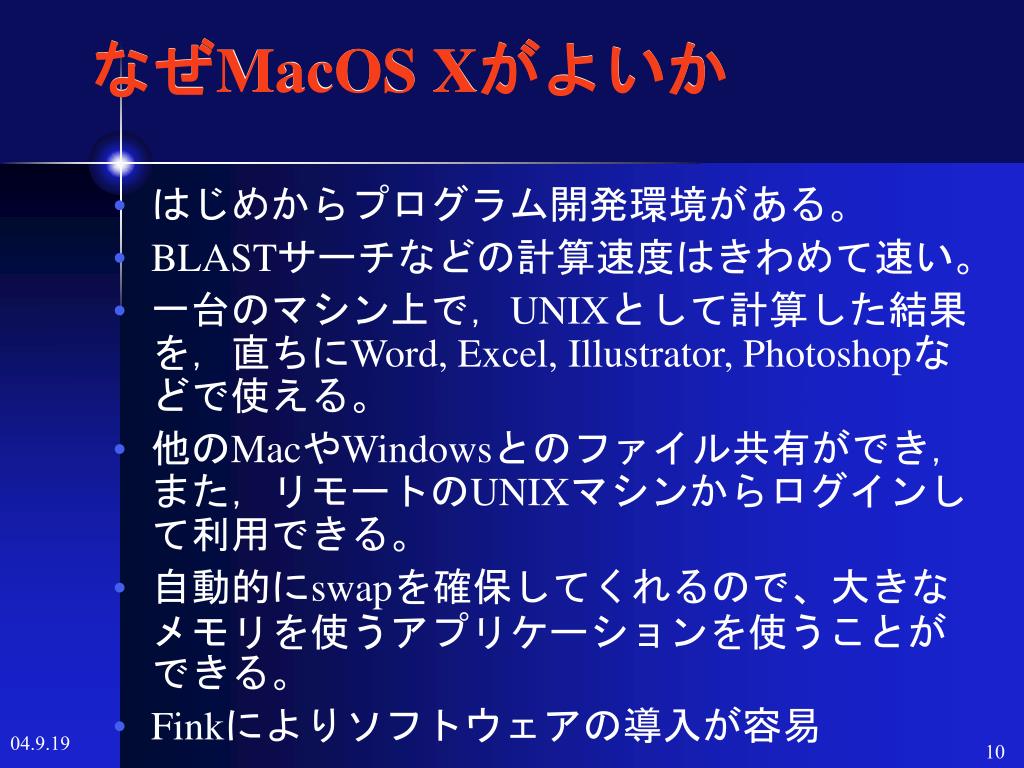 なぜMacOS Xがよいか

• はじめからプログラム開発環境がある。
• BLASTサーチなどの計算速度はきわめて速い。
• 一台のマシン上で，UNIXとして計算した結果を，直ちにWord, Excel, Illustrator, Photoshopなどで使える。
• 他のMacやWindowsとのファイル共有ができ，また，リモートのUNIXマシンからログインして利用できる。
• 自動的にswapを確保してくれるので、大きなメモリを使うアプリケーションを使うことができる。
• Finkによりソフトウェアの導入が容易

04.9.19

10